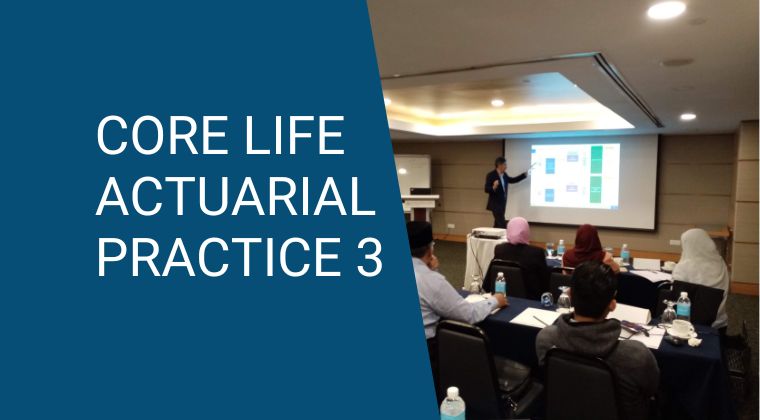 CORE LIFE ACTUARIAL PRACTICE 3